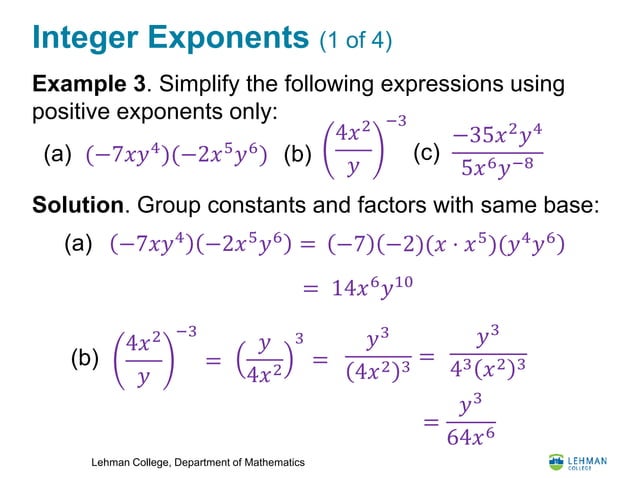 Integer Exponents (1 of 4)

Example 3. Simplify the following expressions using positive exponents only:

(a) $(-7xy^4)(-2x^5y^6)$ (b) $\left(\frac{4x^2}{y}\right)^{-3}$ (c) $\frac{-35x^2y^4}{5x^6y^{-8}}$

Solution. Group constants and factors with same base:

(a) $(-7xy^4)(-2x^5y^6) = (-7)(-2)(x \cdot x^5)(y^4y^6)$

$= 14x^6y^{10}$

(b) $\left(\frac{4x^2}{y}\right)^{-3} = \left(\frac{y}{4x^2}\right)^3 = \frac{y^3}{(4x^2)^3} = \frac{y^3}{4^3(x^2)^3}$

$= \frac{y^3}{64x^6}$

Lehman College, Department of Mathematics

LEHMAN COLLEGE